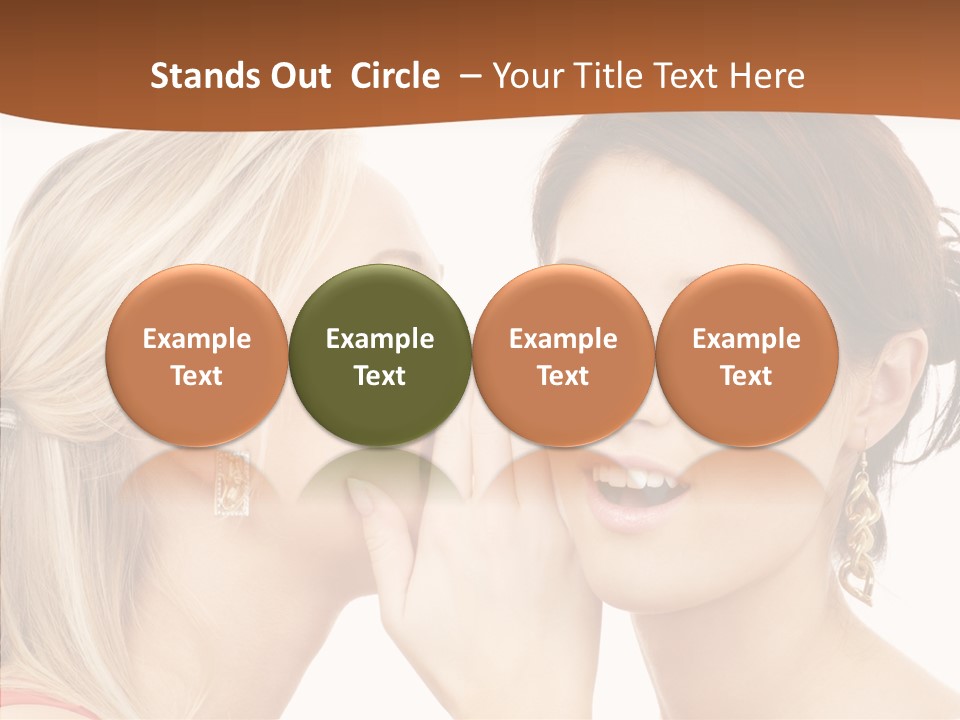 Stands Out Circle – Your Title Text Here

Example Text

Example Text

Example Text

Example Text